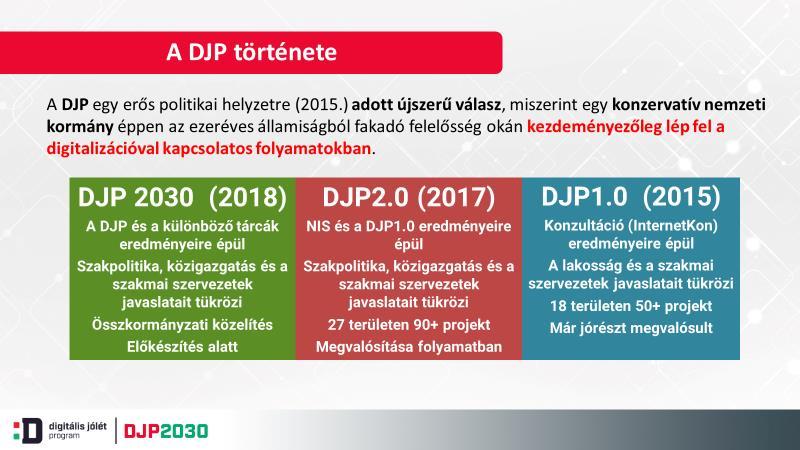 A DJP története

A DJP egy erős politikai helyzetre (2015.) adott újszerű válasz, miszerint egy konzervatív nemzeti kormány éppen az ezeréves államiságból fakadó felelősség okán kezdeményezőleg lép fel a digitalizációval kapcsolatos folyamatokban.

DJP 2030 (2018)
A DJP és a különböző tárcák eredményeire épül
Szakpolitika, közigazgatás és a szakmai szervezetek javaslatait tükrözi
Összkormányzati közelítés
Előkészítés alatt

DJP2.0 (2017)
NIS és a DJP1.0 eredményeire épül
Szakpolitika, közigazgatás és a szakmai szervezetek javaslatait tükrözi
27 területen 90+ projekt
Megvalósítása folyamatban

DJP1.0 (2015)
Konzultáció (InternetKon) eredményeire épül
A lakosság és a szakmai szervezetek javaslatait tükrözi
18 területen 50+ projekt
Már jórészt megvalósult

digitális jólét program
DJP2030